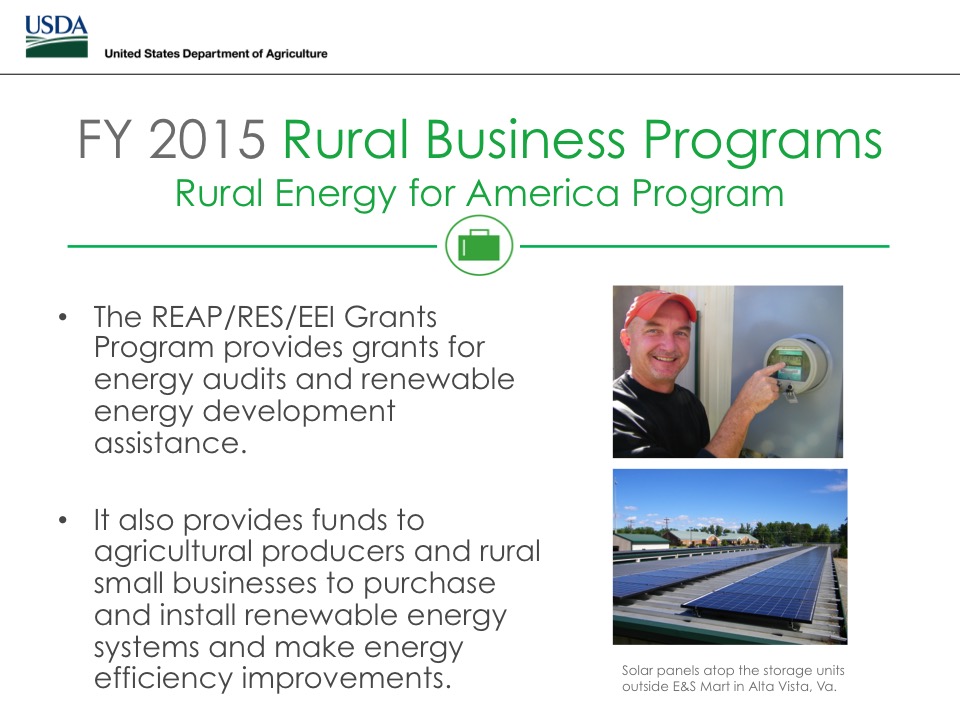 USDA
United States Department of Agriculture

FY 2015 Rural Business Programs
Rural Energy for America Program

• The REAP/RES/EEI Grants Program provides grants for energy audits and renewable energy development assistance.

• It also provides funds to agricultural producers and rural small businesses to purchase and install renewable energy systems and make energy efficiency improvements.

Solar panels atop the storage units outside E&S Mart in Alta Vista, Va.